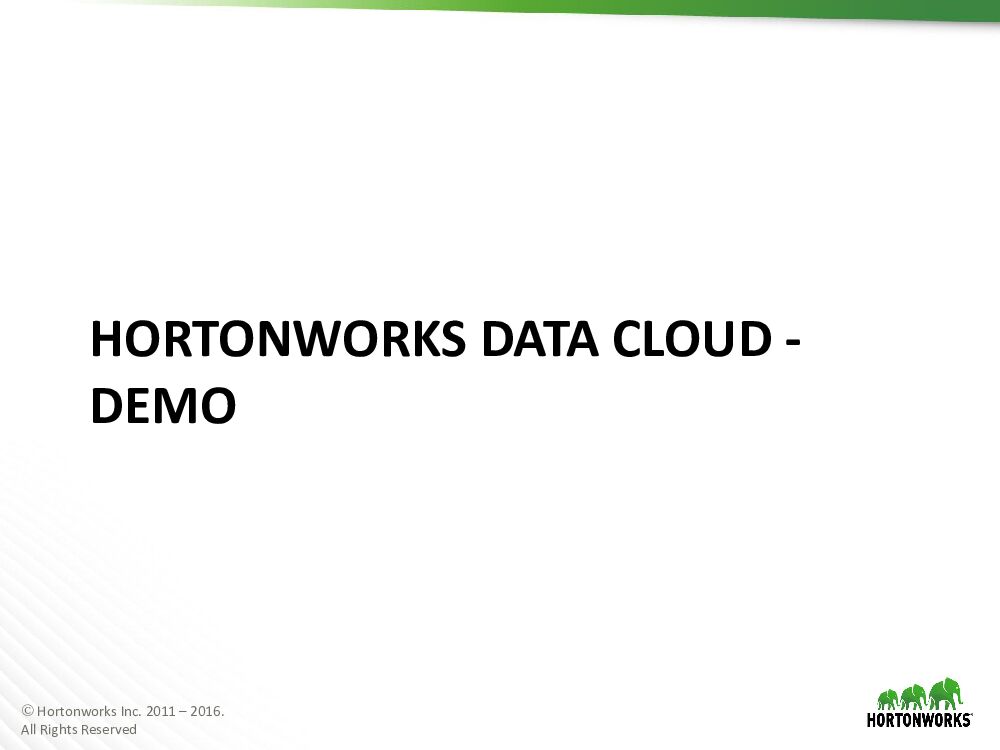 HORTONWORKS DATA CLOUD - DEMO

© Hortonworks Inc. 2011 – 2016. All Rights Reserved

HORTONWORKS